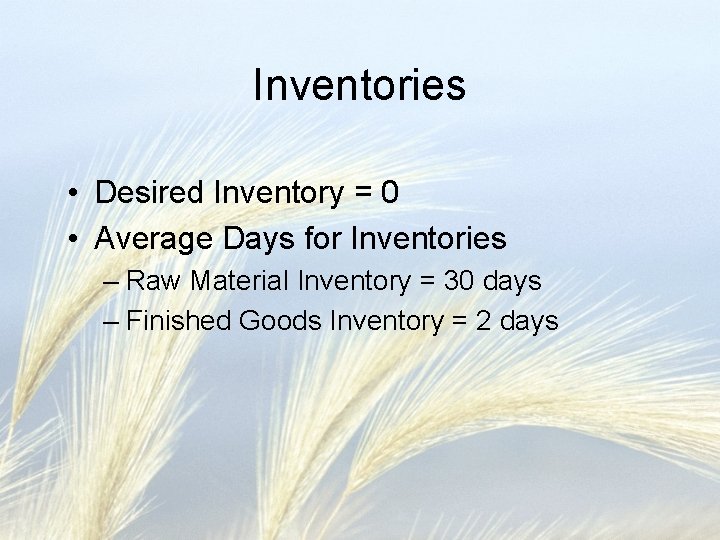 Inventories

• Desired Inventory = 0
• Average Days for Inventories
– Raw Material Inventory = 30 days
– Finished Goods Inventory = 2 days